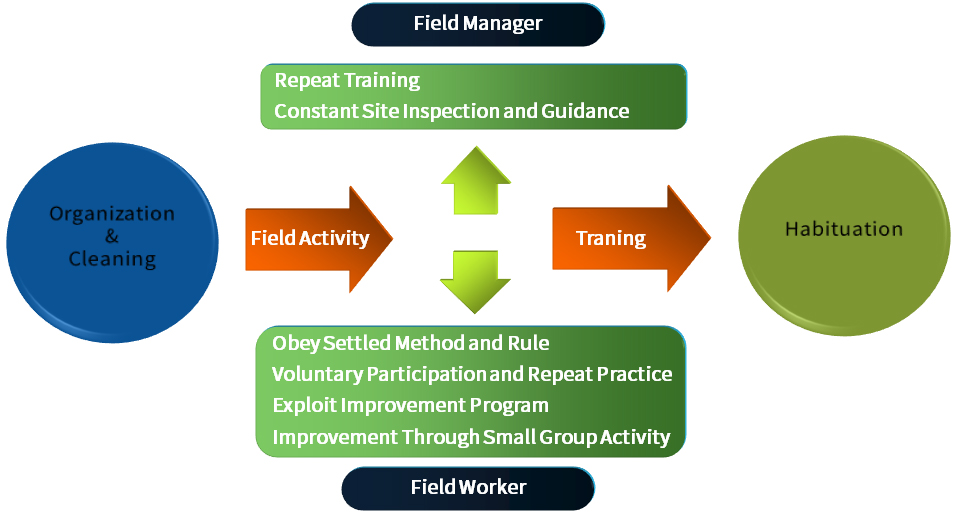 Field Manager

Repeat Training
Constant Site Inspection and Guidance

Organization & Cleaning

Field Activity

Traning

Habituation

Obey Settled Method and Rule
Voluntary Participation and Repeat Practice
Exploit Improvement Program
Improvement Through Small Group Activity

Field Worker